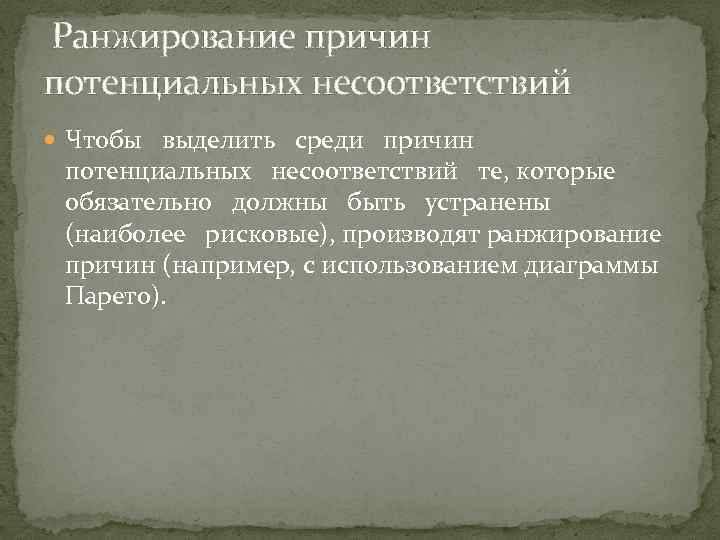 Ранжирование причин потенциальных несоответствий

Чтобы выделить среди причин потенциальных несоответствий те, которые обязательно должны быть устранены (наиболее рисковые), производят ранжирование причин (например, с использованием диаграммы Парето).